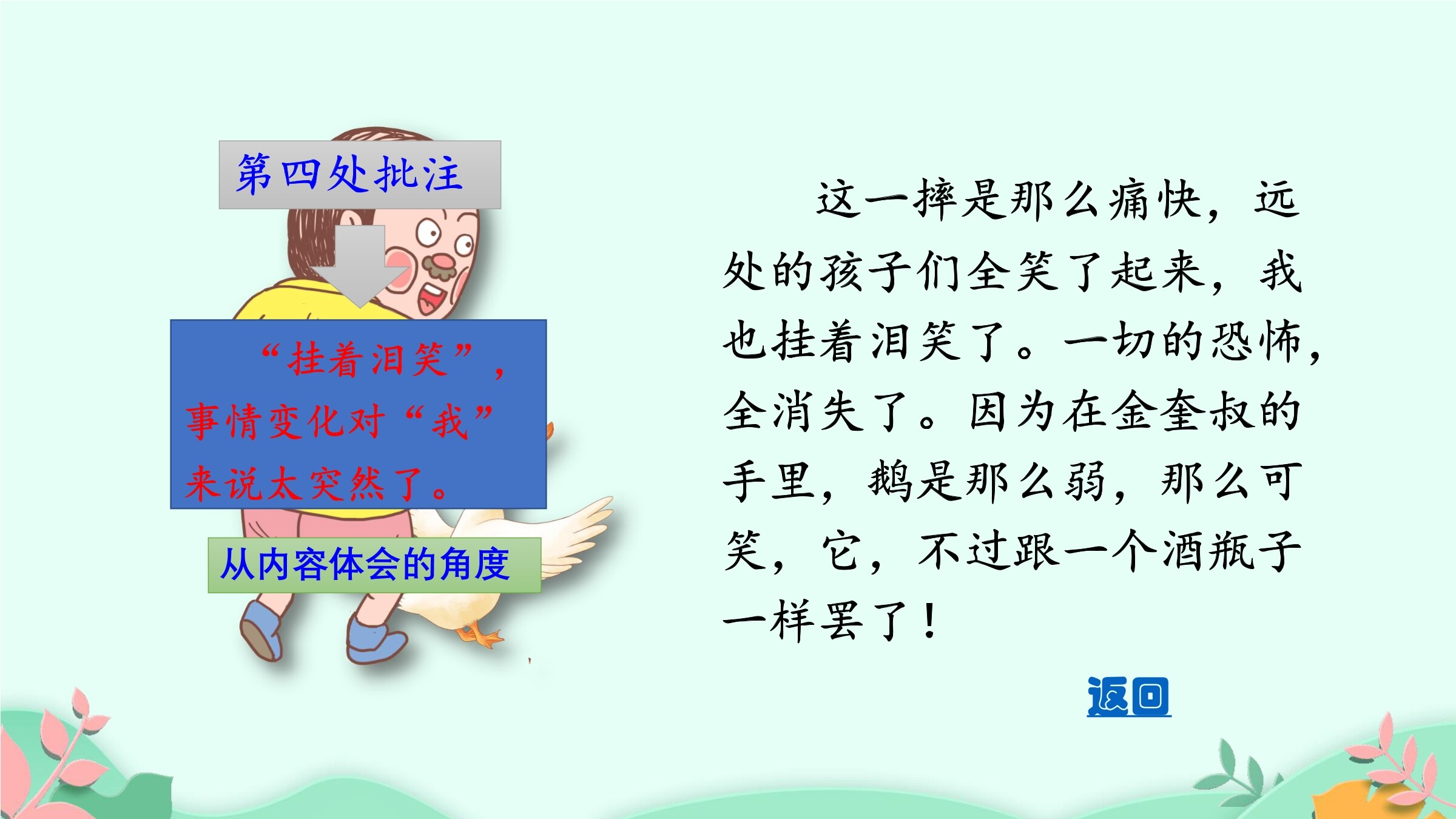 第四处批注

“挂着泪笑”，事情变化对“我”来说太突然了。

从内容体会的角度

这一摔是那么痛快，远处的孩子们全笑了起来，我也挂着泪笑了。一切的恐怖，全消失了。因为在金奎叔的手里，鹅是那么弱，那么可笑，它，不过跟一个酒瓶子一样罢了！

返回